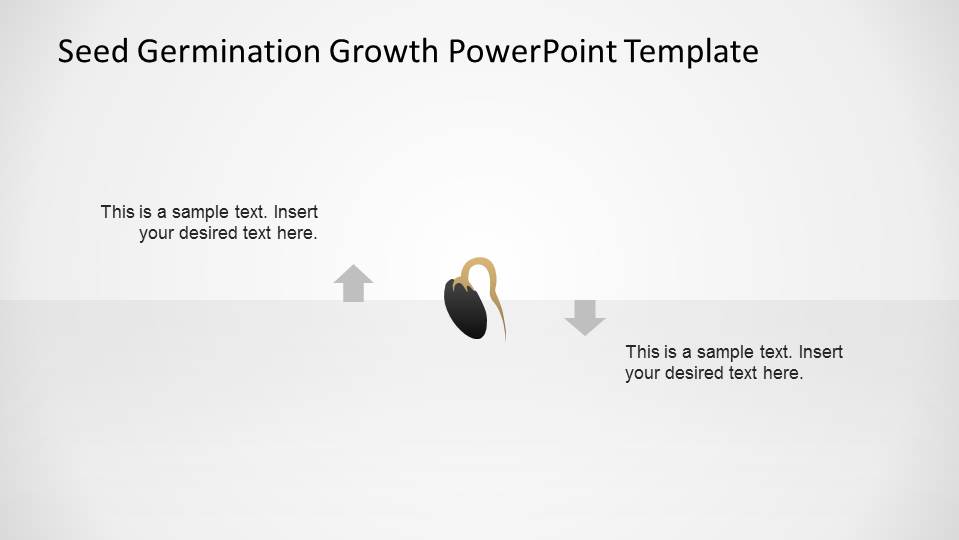 Seed Germination Growth PowerPoint Template

This is a sample text. Insert your desired text here.

This is a sample text. Insert your desired text here.